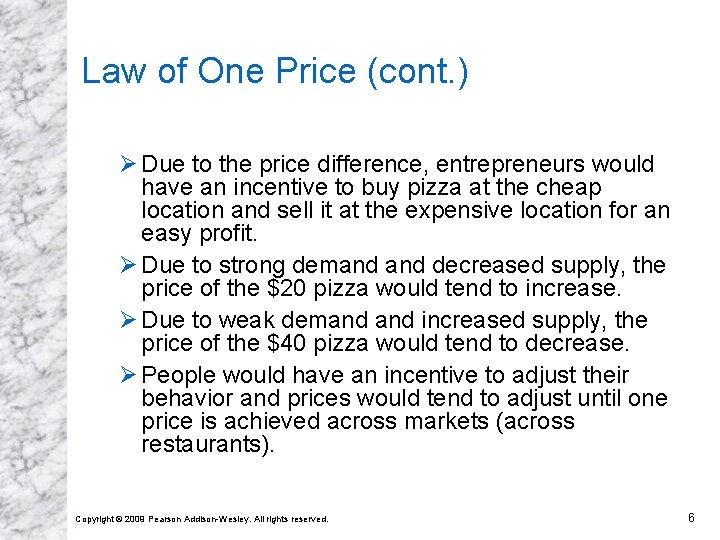 Law of One Price (cont.)

➢ Due to the price difference, entrepreneurs would have an incentive to buy pizza at the cheap location and sell it at the expensive location for an easy profit.

➢ Due to strong demand and decreased supply, the price of the \$20 pizza would tend to increase.

➢ Due to weak demand and increased supply, the price of the \$40 pizza would tend to decrease.

➢ People would have an incentive to adjust their behavior and prices would tend to adjust until one price is achieved across markets (across restaurants).

Copyright © 2009 Pearson Addison-Wesley. All rights reserved.

6